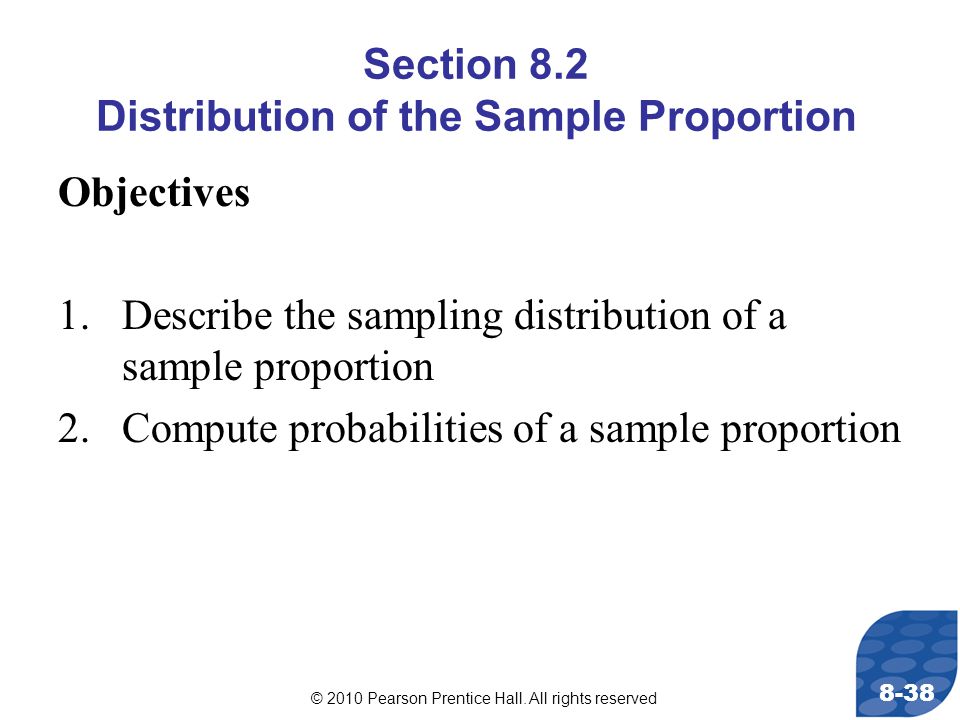 Section 8.2
Distribution of the Sample Proportion

Objectives

1. Describe the sampling distribution of a sample proportion
2. Compute probabilities of a sample proportion

© 2010 Pearson Prentice Hall. All rights reserved

8-38